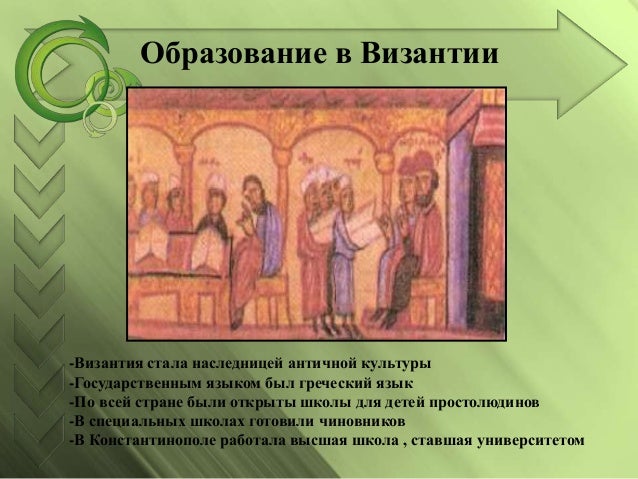 Образование в Византии

-Византия стала наследницей античной культуры
-Государственным языком был греческий язык
-По всей стране были открыты школы для детей простолюдинов
-В специальных школах готовили чиновников
-В Константинополе работала высшая школа , ставшая университетом